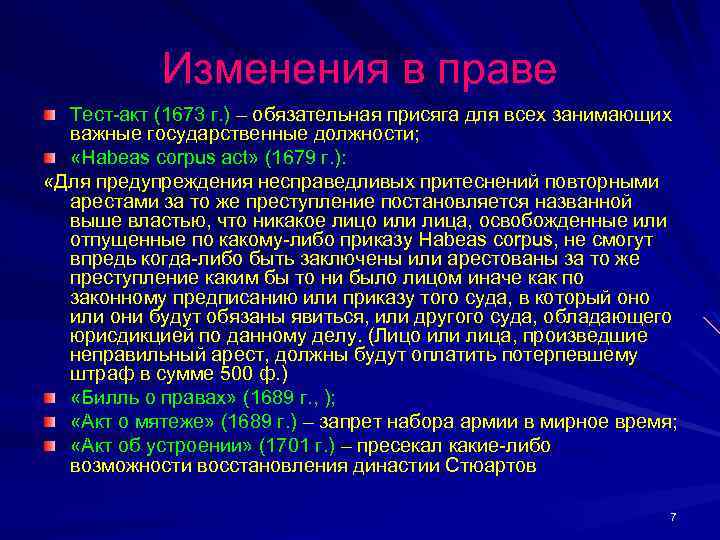 Изменения в праве

Тест-акт (1673 г.) – обязательная присяга для всех занимающих важные государственные должности;

«Habeas corpus act» (1679 г.):

«Для предупреждения несправедливых притеснений повторными арестами за то же преступление постановляется названной выше властью, что никакое лицо или лица, освобожденные или отпущенные по какому-либо приказу Habeas corpus, не смогут впредь когда-либо быть заключены или арестованы за то же преступление каким бы то ни было лицом иначе как по законному предписанию или приказу того суда, в который оно или они будут обязаны явиться, или другого суда, обладающего юрисдикцией по данному делу. (Лицо или лица, произведшие неправильный арест, должны будут оплатить потерпевшему штраф в сумме 500 ф.)

«Билль о правах» (1689 г., );

«Акт о мятеже» (1689 г.) – запрет набора армии в мирное время;

«Акт об устроении» (1701 г.) – пресекал какие-либо возможности восстановления династии Стюартов

7